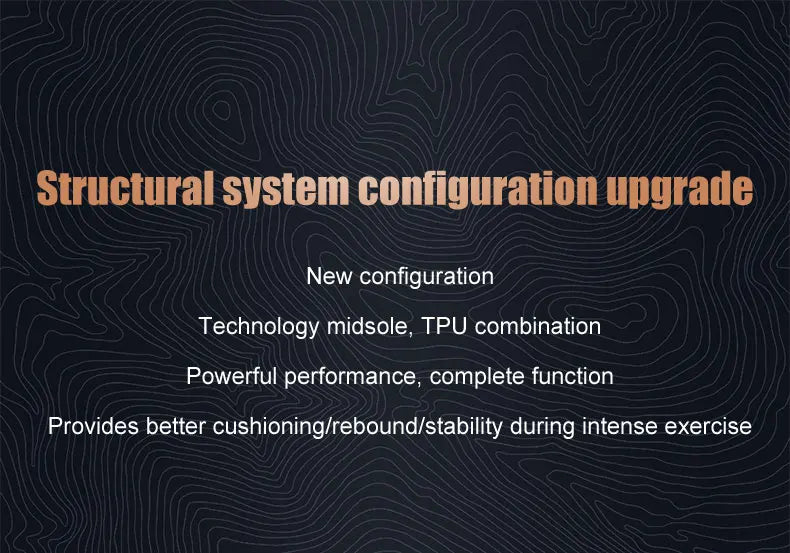 Structural system configuration upgrade

New configuration

Technology midsole, TPU combination

Powerful performance, complete function

Provides better cushioning/rebound/stability during intense exercise